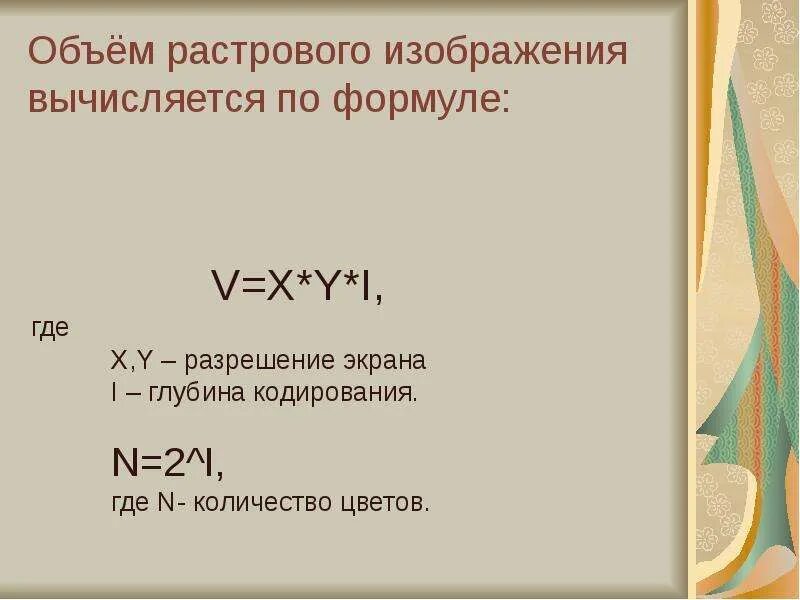 Объём растрового изображения вычисляется по формуле:

V=X*Y*I,

где

X,Y – разрешение экрана
I – глубина кодирования.

N=2^I,
где N- количество цветов.